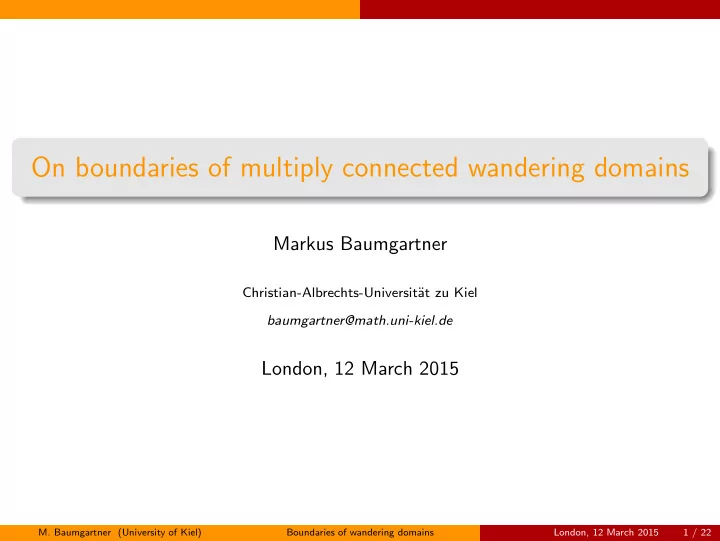 On boundaries of multiply connected wandering domains

Markus Baumgartner

Christian-Albrechts-Universität zu Kiel

baumgartner@math.uni-kiel.de

London, 12 March 2015

M. Baumgartner (University of Kiel) Boundaries of wandering domains London, 12 March 2015 1 / 22